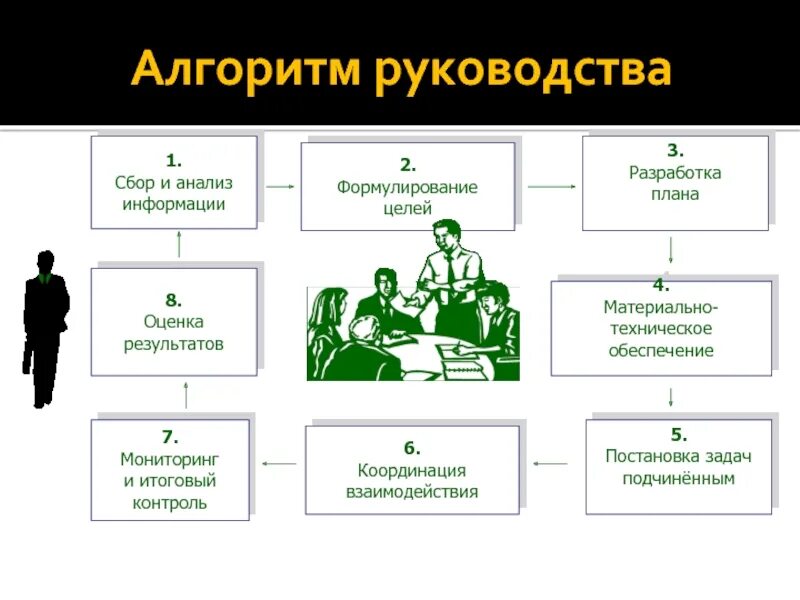 Алгоритм руководства

1.
Сбор и анализ информации

2.
Формулирование целей

3.
Разработка плана

4.
Материально-техническое обеспечение

5.
Постановка задач подчинённым

6.
Координация взаимодействия

7.
Мониторинг и итоговый контроль

8.
Оценка результатов